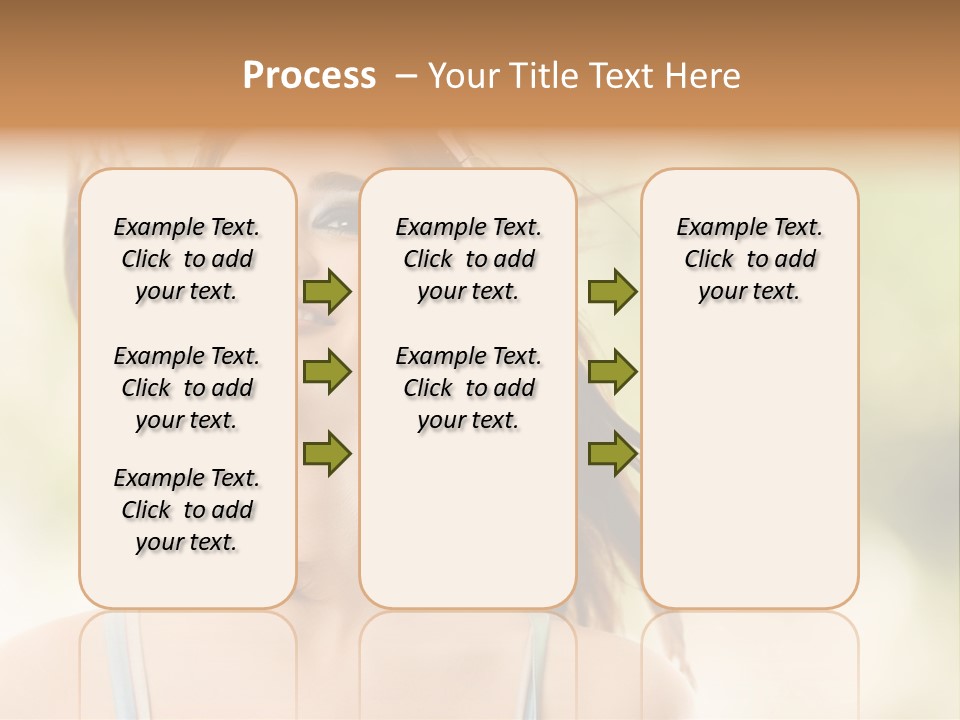 Process – Your Title Text Here

Example Text. Click to add your text.

Example Text. Click to add your text.

Example Text. Click to add your text.

Example Text. Click to add your text.

Example Text. Click to add your text.

Example Text. Click to add your text.